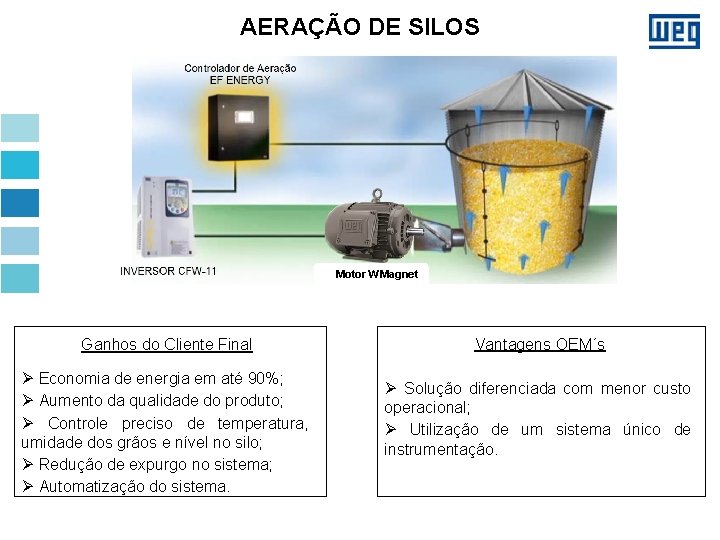 AERAÇÃO DE SILOS

WEG

Controlador de Aeração
EF ENERGY

INVERSOR CFW-11

Motor WMagnet

Ganhos do Cliente Final

➢ Economia de energia em até 90%;
➢ Aumento da qualidade do produto;
➢ Controle preciso de temperatura, umidade dos grãos e nível no silo;
➢ Redução de expurgo no sistema;
➢ Automatização do sistema.

Vantagens OEM´s

➢ Solução diferenciada com menor custo operacional;
➢ Utilização de um sistema único de instrumentação.